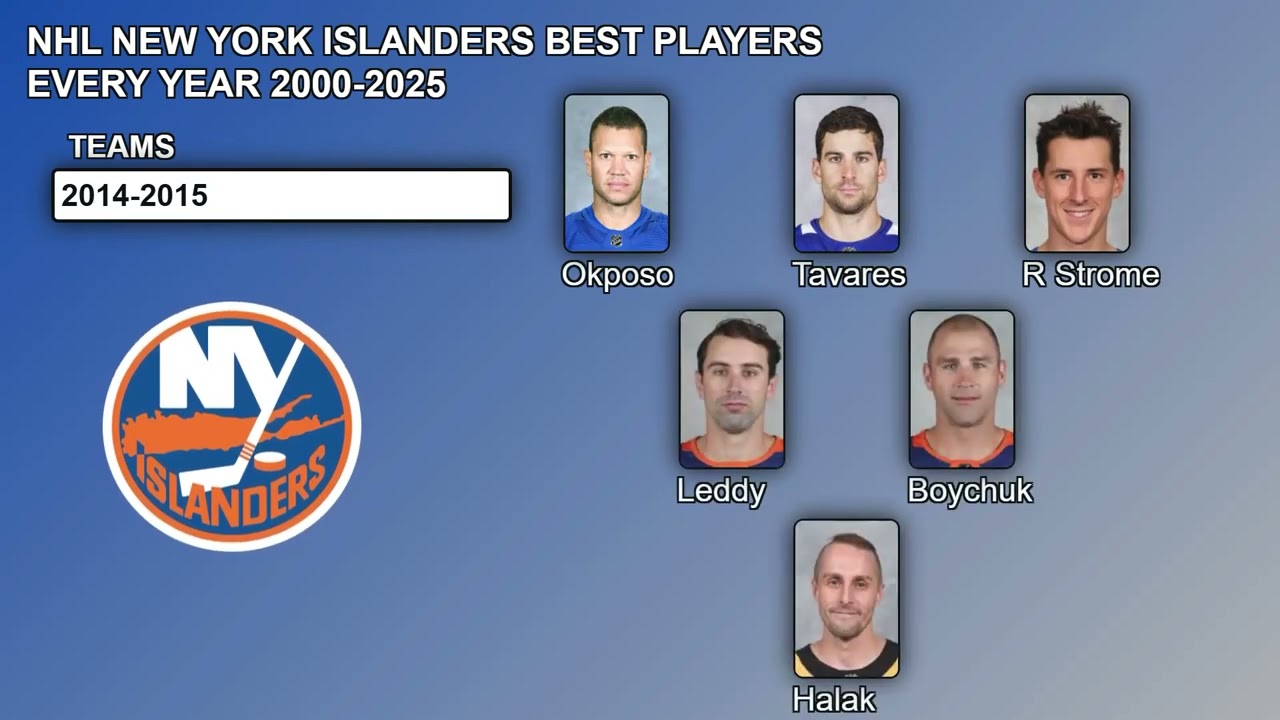 NHL NEW YORK ISLANDERS BEST PLAYERS EVERY YEAR 2000-2025

TEAMS

2014-2015

NY ISLANDERS

Okposo

Tavares

R Strome

Leddy

Boychuk

Halak